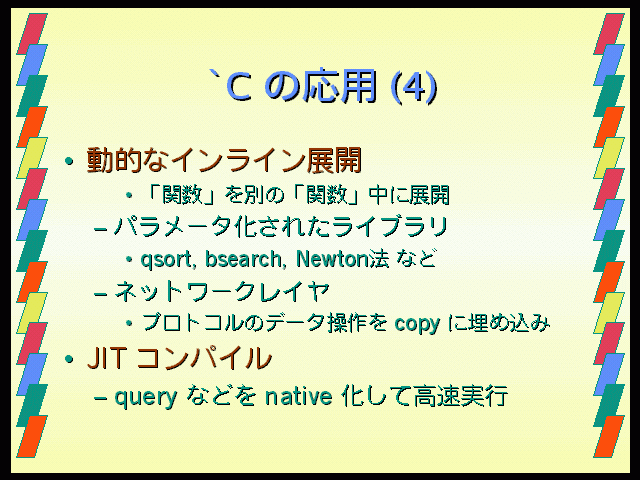 `C の応用 (4)

• 動的なインライン展開
  • 「関数」を別の「関数」中に展開
– パラメータ化されたライブラリ
  • qsort, bsearch, Newton法 など
– ネットワークレイヤ
  • プロトコルのデータ操作を copy に埋め込み
• JIT コンパイル
– query などを native 化して高速実行